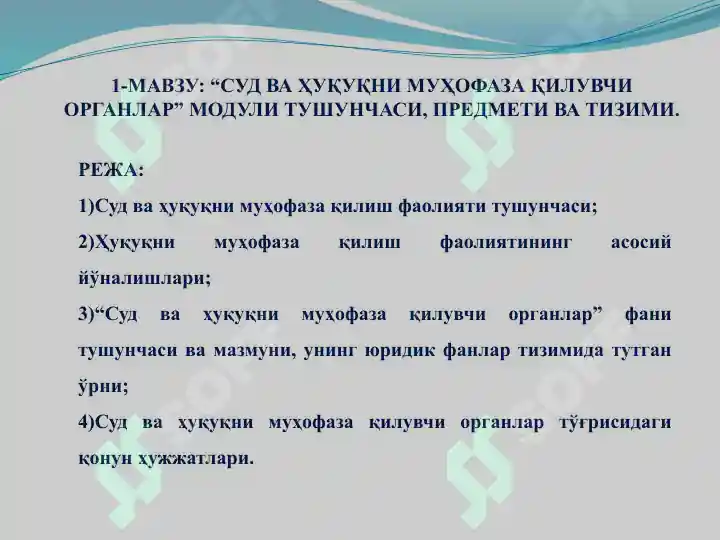 1-МАВЗУ: “СУД ВА ҲУҚУҚНИ МУҲОФАЗА ҚИЛУВЧИ ОРГАНЛАР” МОДУЛИ ТУШУНЧАСИ, ПРЕДМЕТИ ВА ТИЗИМИ.

РЕЖА:

1)Суд ва ҳуқуқни муҳофаза қилиш фаолияти тушунчаси;

2)Ҳуқуқни муҳофаза қилиш фаолиятининг асосий йўналишлари;

3)“Суд ва ҳуқуқни муҳофаза қилувчи органлар” фани тушунчаси ва мазмуни, унинг юридик фанлар тизимида тутган ўрни;

4)Суд ва ҳуқуқни муҳофаза қилувчи органлар тўғрисидаги қонун ҳужжатлари.